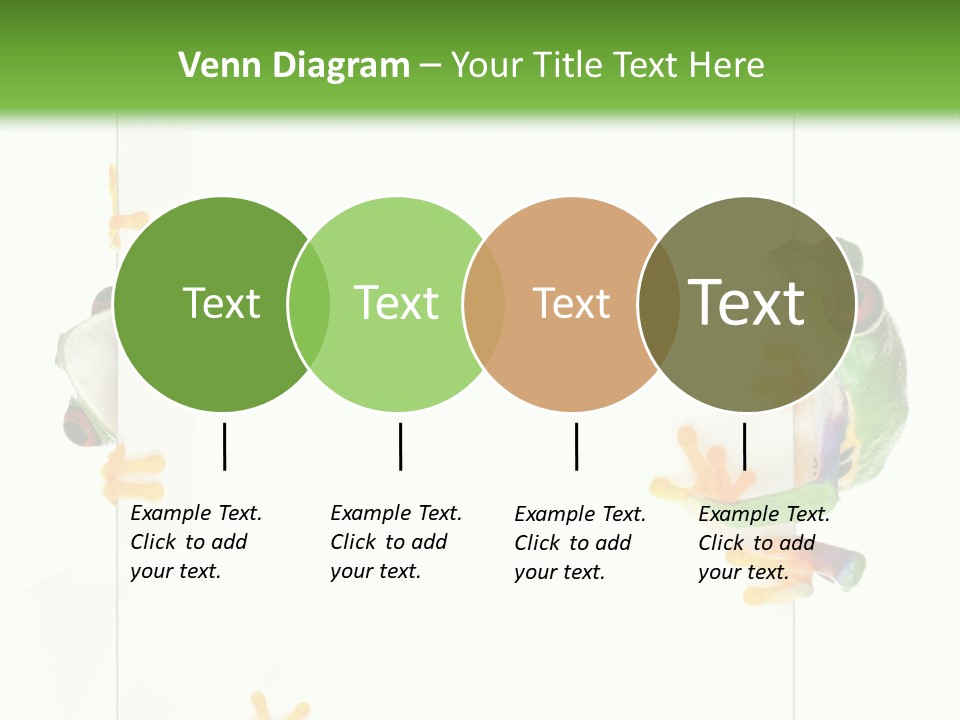 Venn Diagram – Your Title Text Here

Text

Text

Text

Text

Example Text. Click to add your text.

Example Text. Click to add your text.

Example Text. Click to add your text.

Example Text. Click to add your text.